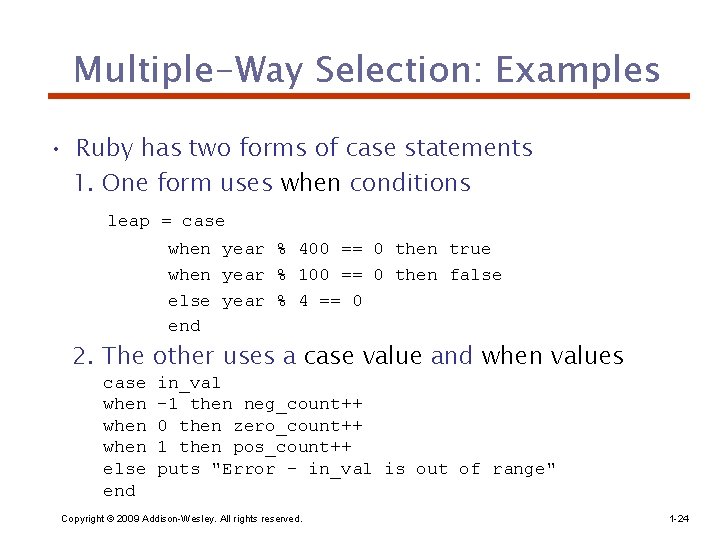 Multiple-Way Selection: Examples

• Ruby has two forms of case statements

1. One form uses when conditions

leap = case
when year % 400 == 0 then true
when year % 100 == 0 then false
else year % 4 == 0
end

2. The other uses a case value and when values

case in_val
when -1 then neg_count++
when 0 then zero_count++
when 1 then pos_count++
else puts "Error - in_val is out of range"
end

Copyright © 2009 Addison-Wesley. All rights reserved.

1-24